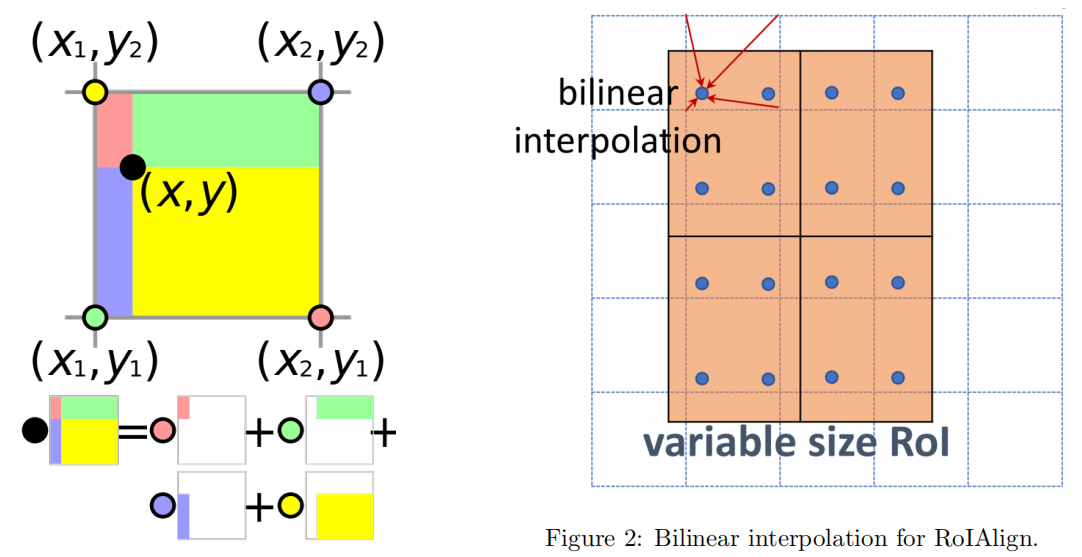 $(x_1, y_2)$ $(x_2, y_2)$

$(x, y)$

$(x_1, y_1)$ $(x_2, y_1)$

= + +

+

bilinear interpolation

variable size RoI

Figure 2: Bilinear interpolation for RoIAlign.